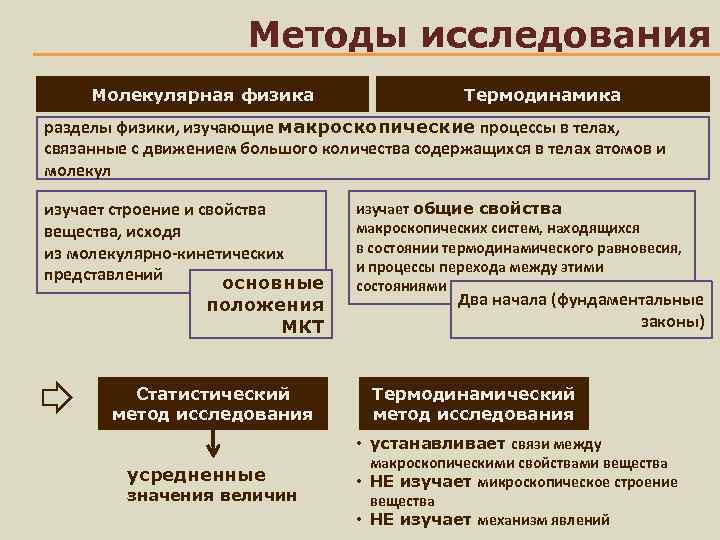 Методы исследования

Молекулярная физика

Термодинамика

разделы физики, изучающие макроскопические процессы в телах, связанные с движением большого количества содержащихся в телах атомов и молекул

изучает строение и свойства вещества, исходя из молекулярно-кинетических представлений

основные положения МКТ

изучает общие свойства макроскопических систем, находящихся в состоянии термодинамического равновесия, и процессы перехода между этими состояниями

Два начала (фундаментальные законы)

Статистический метод исследования

усредненные значения величин

Термодинамический метод исследования

• устанавливает связи между макроскопическими свойствами вещества
• НЕ изучает микроскопическое строение вещества
• НЕ изучает механизм явлений